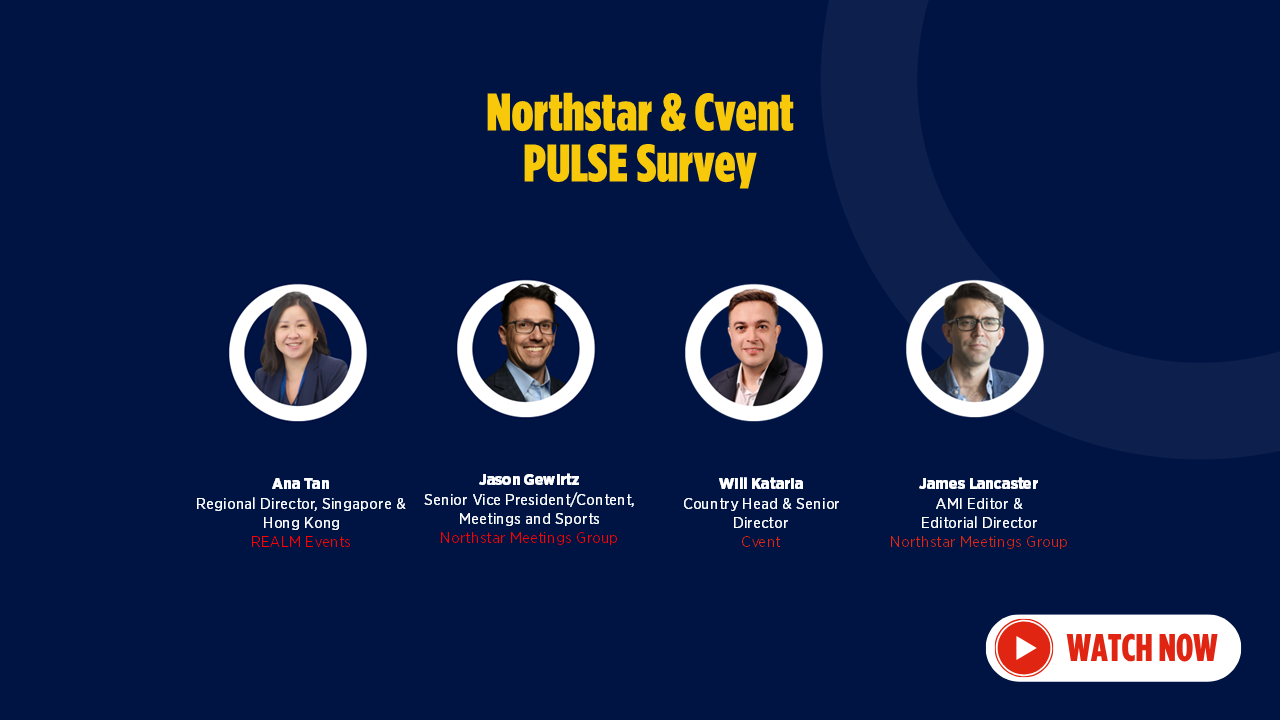 Northstar & Cvent
PULSE Survey

Ana Tan
Regional Director, Singapore & Hong Kong
REALM Events

Jason Gewirtz
Senior Vice President/Content, Meetings and Sports
Northstar Meetings Group

Will Kataria
Country Head & Senior Director
Cvent

James Lancaster
AMI Editor &
Editorial Director
Northstar Meetings Group

WATCH NOW